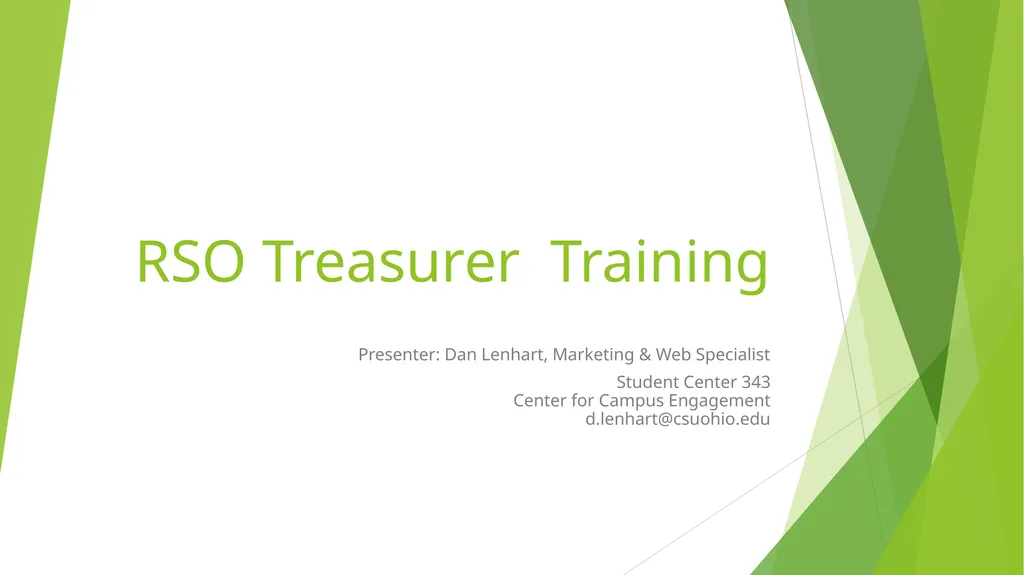 RSO Treasurer Training

Presenter: Dan Lenhart, Marketing & Web Specialist

Student Center 343
Center for Campus Engagement
d.lenhart@csuohio.edu